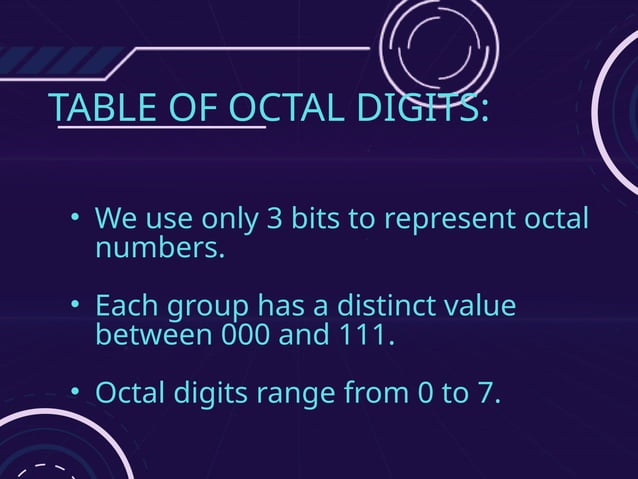 TABLE OF OCTAL DIGITS:

• We use only 3 bits to represent octal numbers.

• Each group has a distinct value between 000 and 111.

• Octal digits range from 0 to 7.